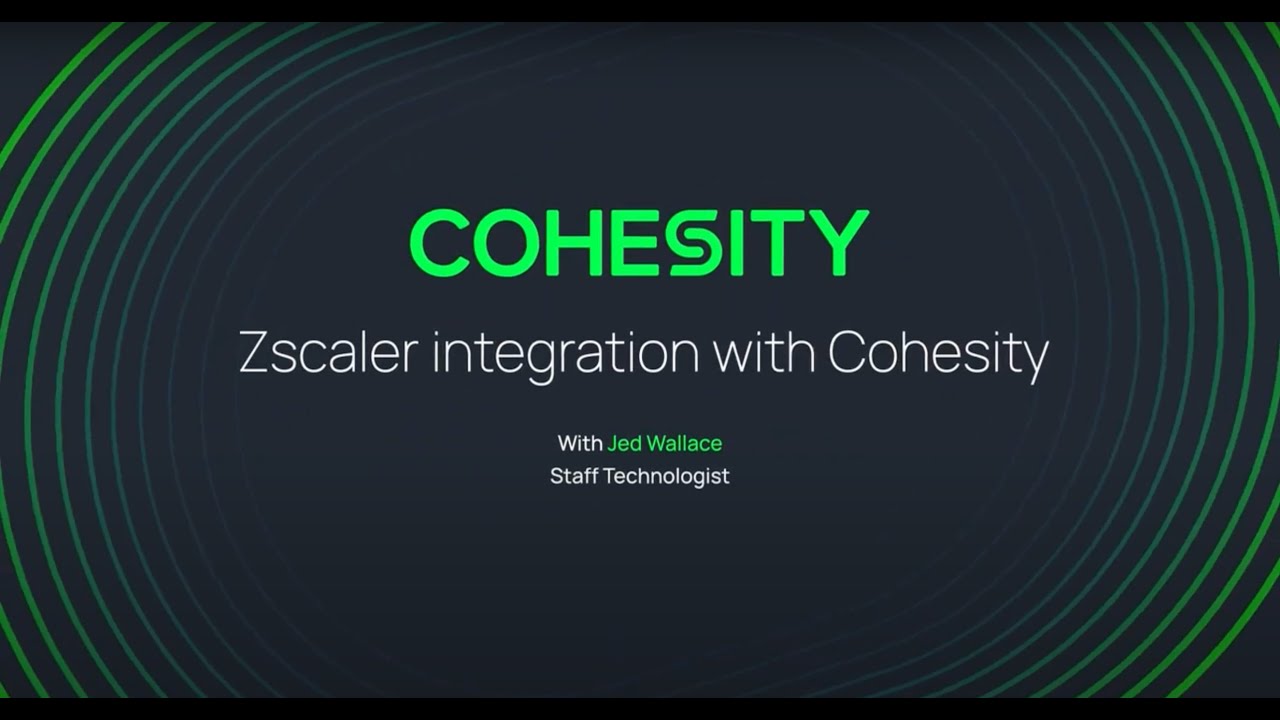 COHESITY

Zscaler integration with Cohesity

With Jed Wallace
Staff Technologist